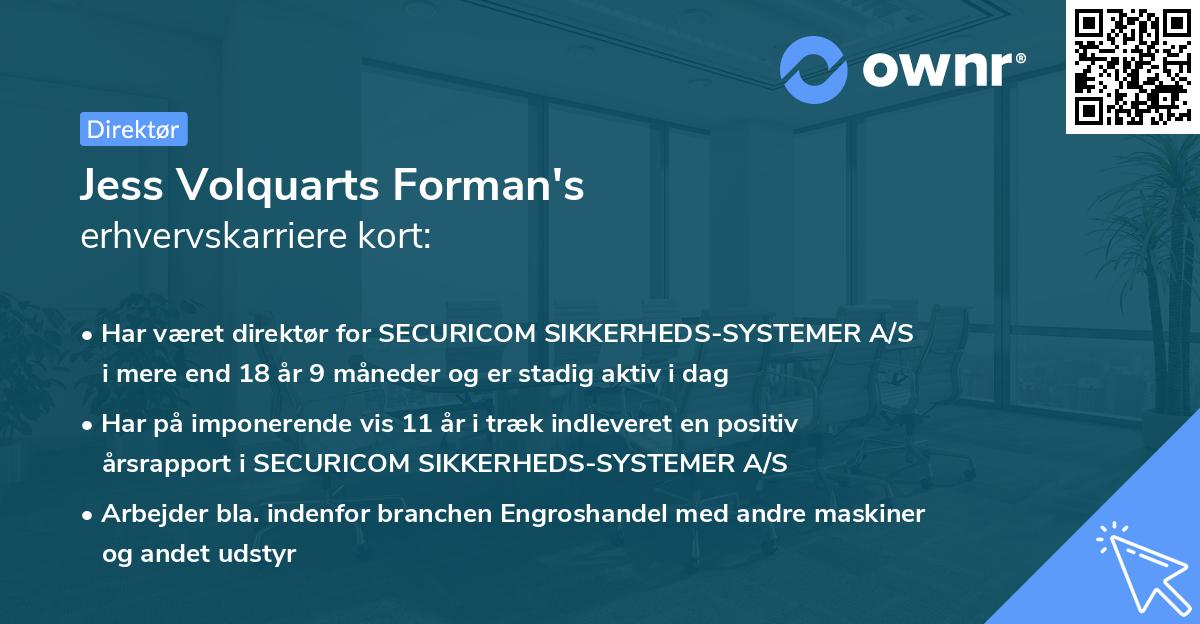 ownr®

Direktør

Jess Volquarts Forman's
erhvervskarriere kort:

• Har været direktør for SECURICOM SIKKERHEDS-SYSTEMER A/S i mere end 18 år 9 måneder og er stadig aktiv i dag

• Har på imponerende vis 11 år i træk indleveret en positiv årsrapport i SECURICOM SIKKERHEDS-SYSTEMER A/S

• Arbejder bla. indenfor branchen Engroshandel med andre maskiner og andet udstyr